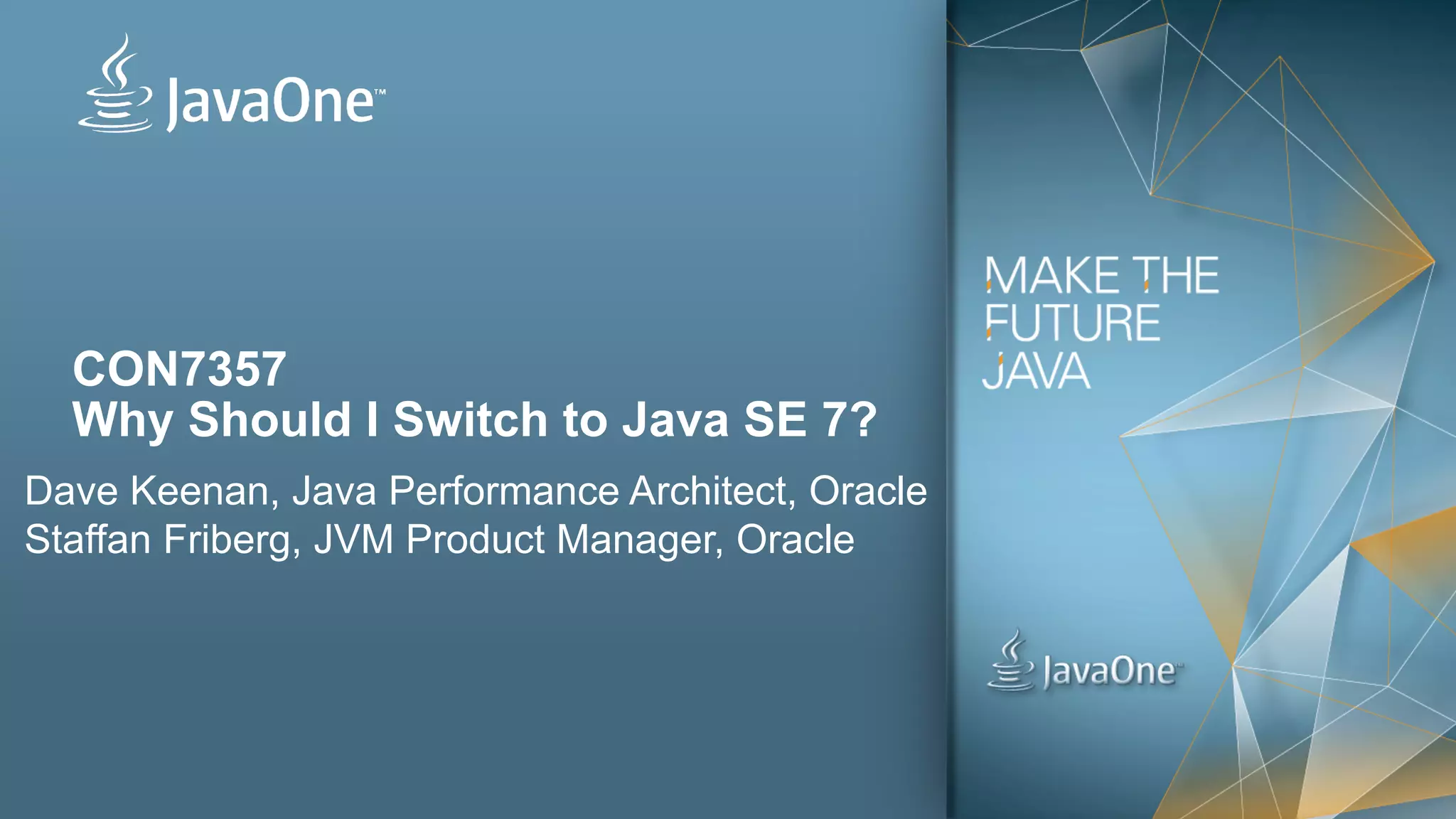 JavaOne™

CON7357
Why Should I Switch to Java SE 7?

Dave Keenan, Java Performance Architect, Oracle
Staffan Friberg, JVM Product Manager, Oracle

MAKE THE FUTURE JAVA

JavaOne™